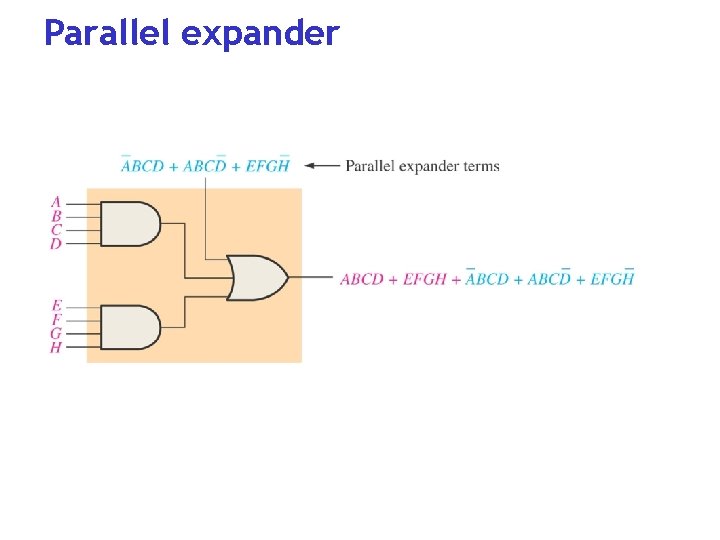 Parallel expander

$\overline{A}BCD + ABC\overline{D} + EFG\overline{H}$ Parallel expander terms

A
B
C
D

E
F
G
H

$ABCD + EFGH + \overline{A}BCD + ABC\overline{D} + EFG\overline{H}$